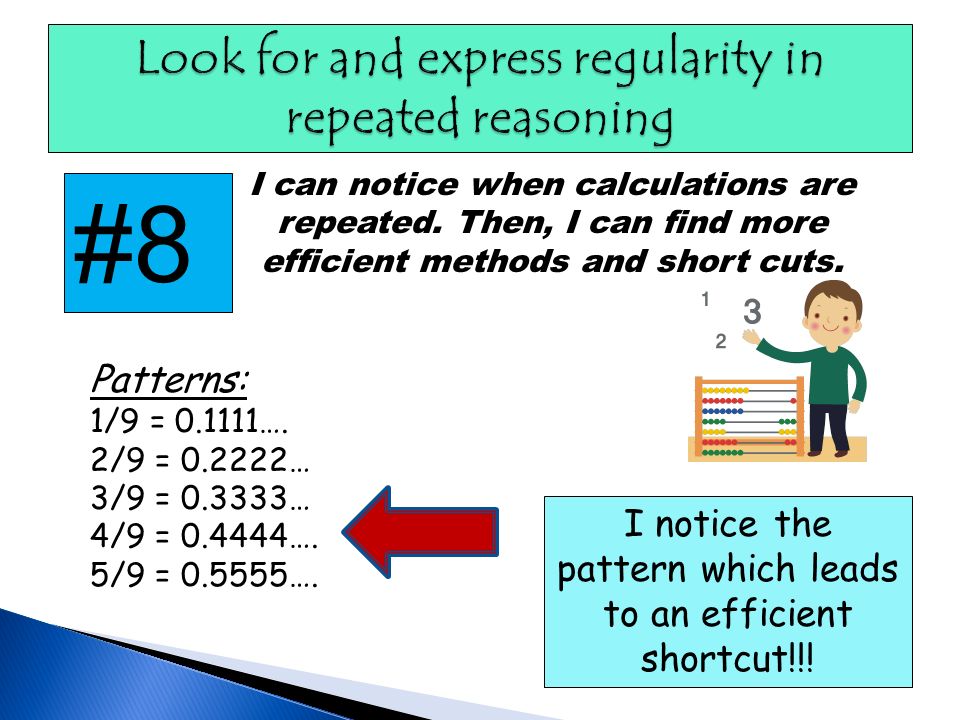 Look for and express regularity in repeated reasoning

#8

I can notice when calculations are repeated. Then, I can find more efficient methods and short cuts.

1
3
2

Patterns:
1/9 = 0.1111….
2/9 = 0.2222…
3/9 = 0.3333…
4/9 = 0.4444….
5/9 = 0.5555….

I notice the pattern which leads to an efficient shortcut!!!